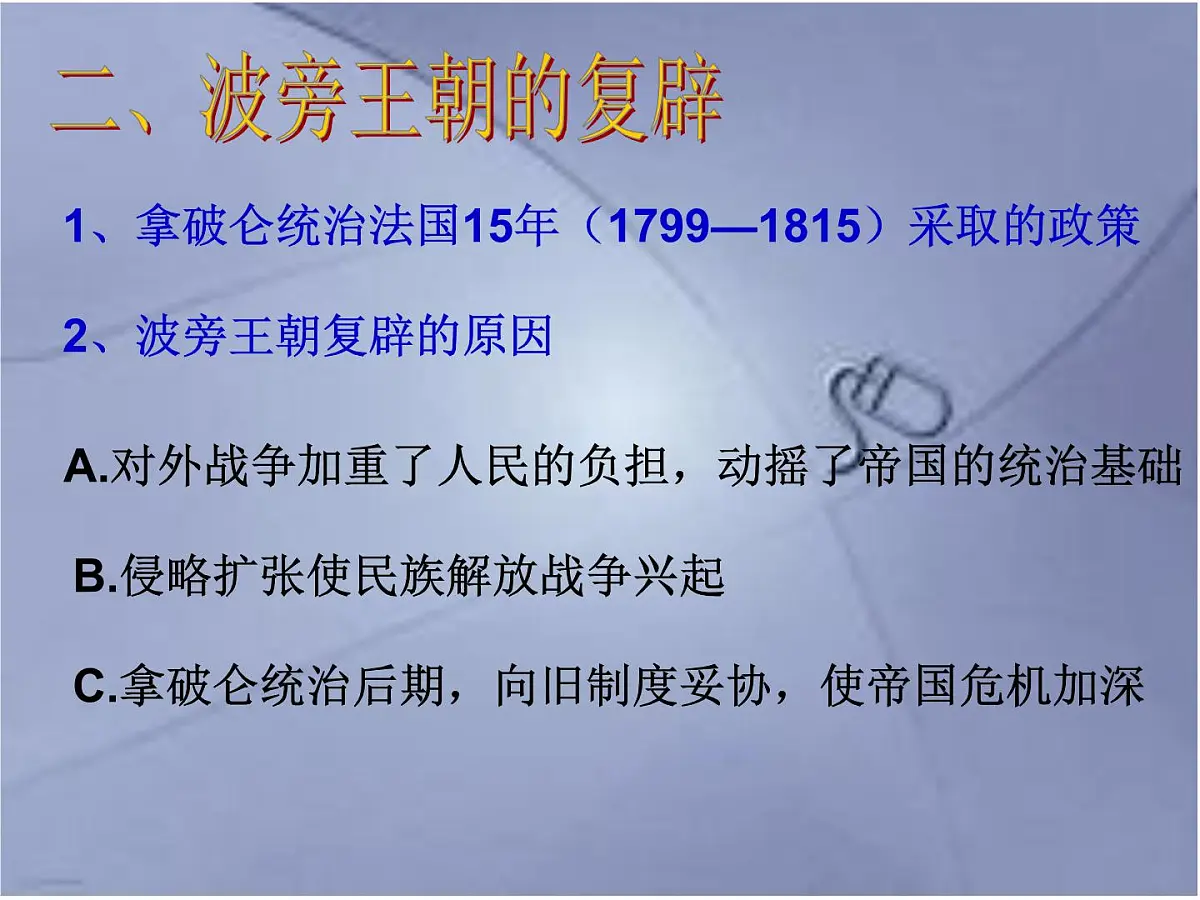 二、波旁王朝的复辟

1、拿破仑统治法国15年（1799—1815）采取的政策

2、波旁王朝复辟的原因

A.对外战争加重了人民的负担，动摇了帝国的统治基础

B.侵略扩张使民族解放战争兴起

C.拿破仑统治后期，向旧制度妥协，使帝国危机加深